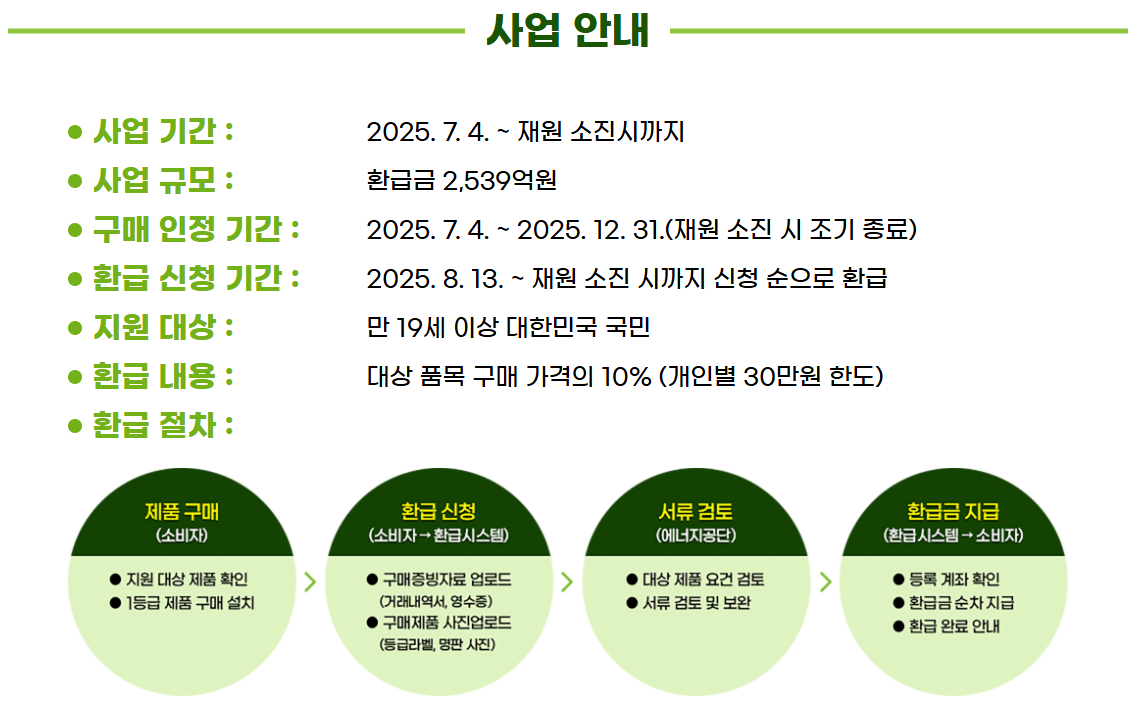 사업 안내

● 사업 기간 : 2025. 7. 4. ~ 재원 소진시까지
● 사업 규모 : 환급금 2,539억원
● 구매 인정 기간 : 2025. 7. 4. ~ 2025. 12. 31.(재원 소진 시 조기 종료)
● 환급 신청 기간 : 2025. 8. 13. ~ 재원 소진 시까지 신청 순으로 환급
● 지원 대상 : 만 19세 이상 대한민국 국민
● 환급 내용 : 대상 품목 구매 가격의 10% (개인별 30만원 한도)
● 환급 절차 :

제품 구매
(소비자)
● 지원 대상 제품 확인
● 1등급 제품 구매 설치

환급 신청
(소비자 → 환급시스템)
● 구매증빙자료 업로드
(거래내역서, 영수증)
● 구매제품 사진업로드
(등급라벨, 명판 사진)

서류 검토
(에너지공단)
● 대상 제품 요건 검토
● 서류 검토 및 보완

환급금 지급
(환급시스템 → 소비자)
● 등록 계좌 확인
● 환급금 순차 지급
● 환급 완료 안내